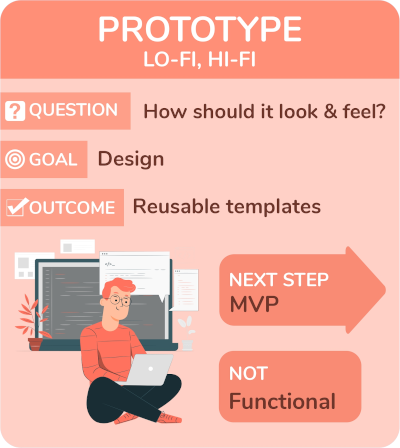 PROTOTYPE
LO-FI, HI-FI

? QUESTION How should it look & feel?

GOAL Design

OUTCOME Reusable templates

</>_

NEXT STEP
MVP

NOT
Functional